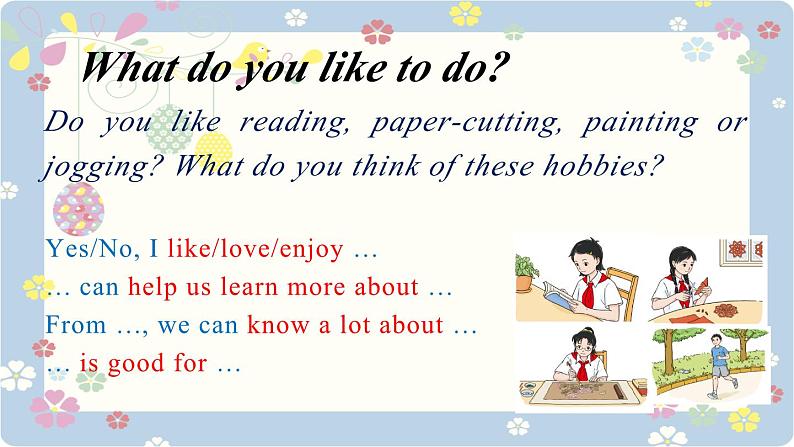 What do you like to do?

Do you like reading, paper-cutting, painting or jogging? What do you think of these hobbies?

Yes/No, I like/love/enjoy …
… can help us learn more about …
From …, we can know a lot about …
… is good for …